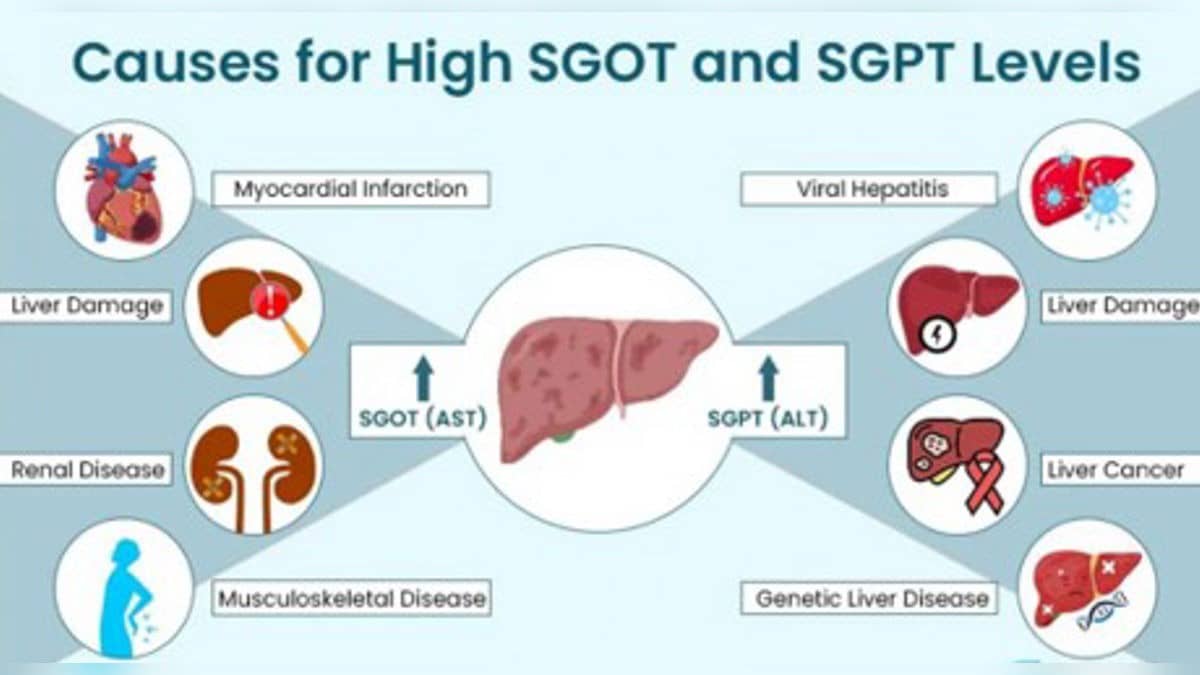 Causes for High SGOT and SGPT Levels

Myocardial Infarction

Liver Damage

Renal Disease

Musculoskeletal Disease

SGOT (AST)

SGPT (ALT)

Viral Hepatitis

Liver Damage

Liver Cancer

Genetic Liver Disease